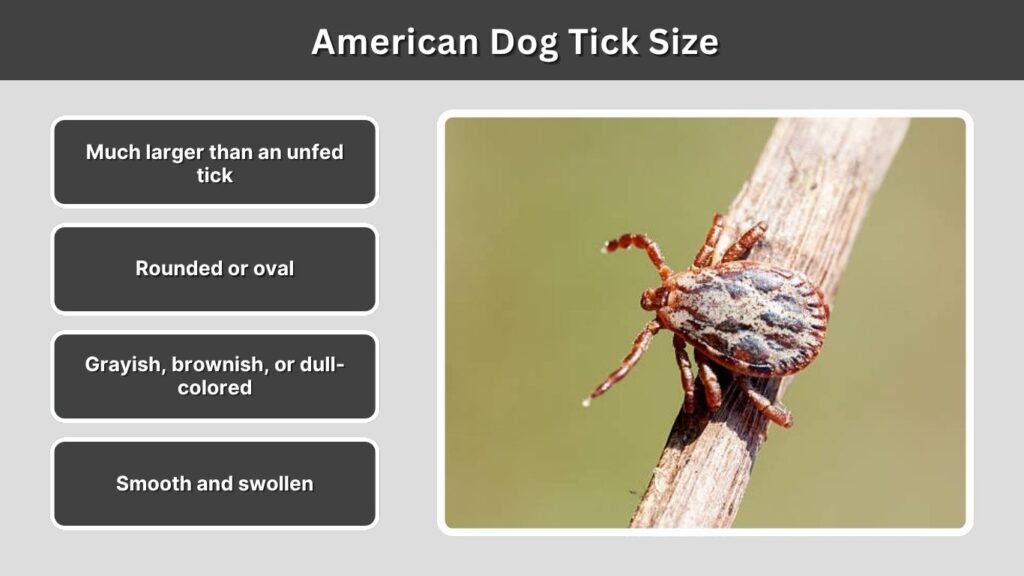 American Dog Tick Size

Much larger than an unfed tick

Rounded or oval

Grayish, brownish, or dull-colored

Smooth and swollen